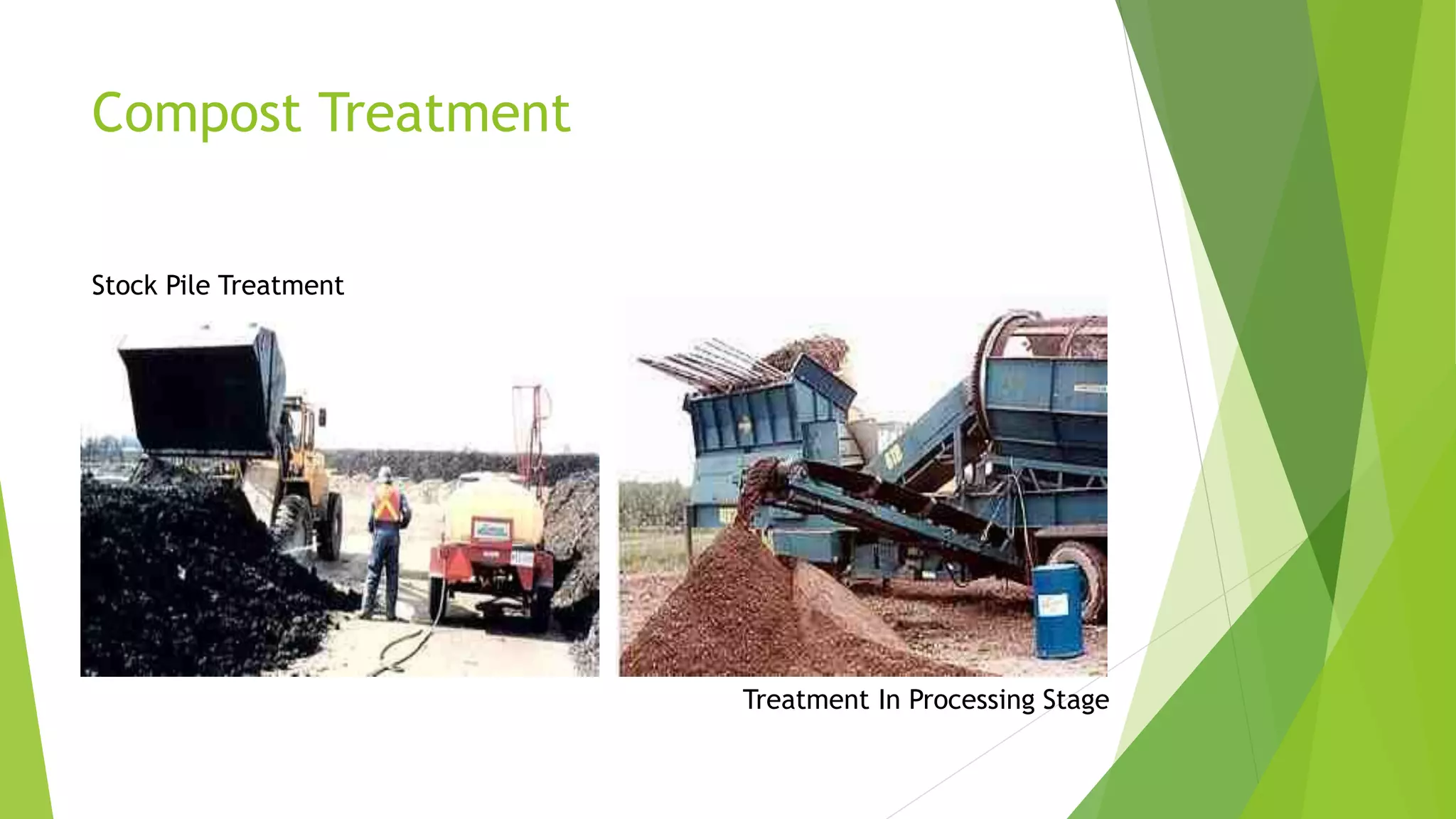 Compost Treatment

Stock Pile Treatment

Treatment In Processing Stage